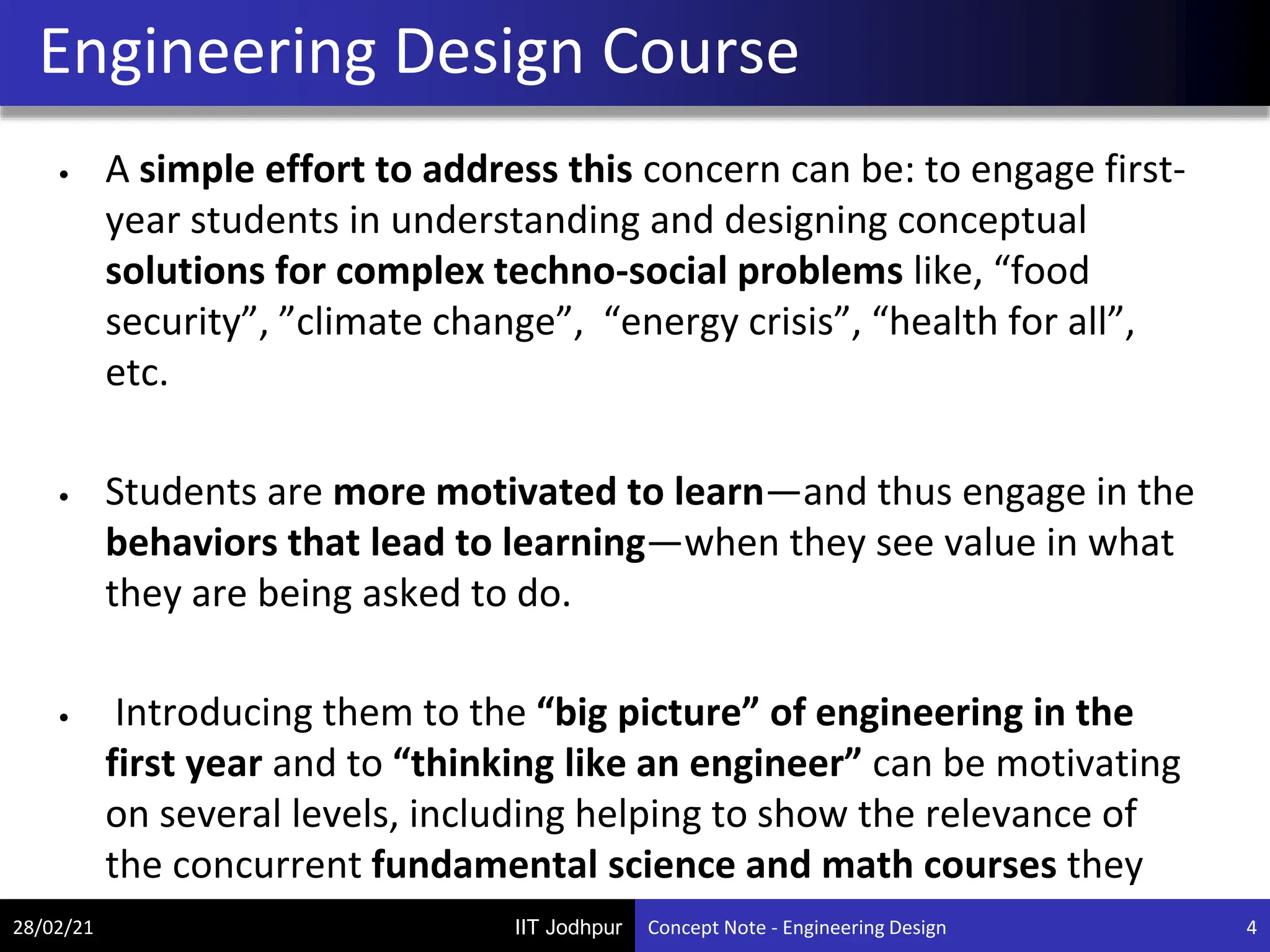 Engineering Design Course

• A simple effort to address this concern can be: to engage first-year students in understanding and designing conceptual solutions for complex techno-social problems like, “food security”, ”climate change”, “energy crisis”, “health for all”, etc.

• Students are more motivated to learn—and thus engage in the behaviors that lead to learning—when they see value in what they are being asked to do.

• Introducing them to the “big picture” of engineering in the first year and to “thinking like an engineer” can be motivating on several levels, including helping to show the relevance of the concurrent fundamental science and math courses they

28/02/21 IIT Jodhpur Concept Note - Engineering Design 4